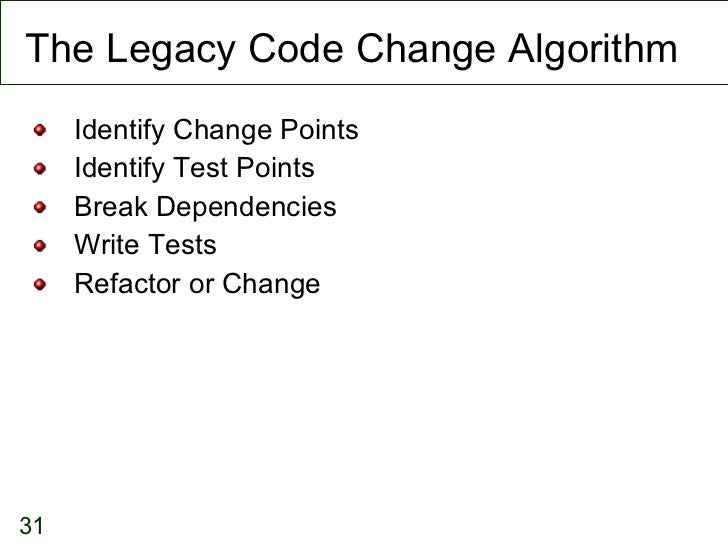 The Legacy Code Change Algorithm

- Identify Change Points
- Identify Test Points
- Break Dependencies
- Write Tests
- Refactor or Change

31